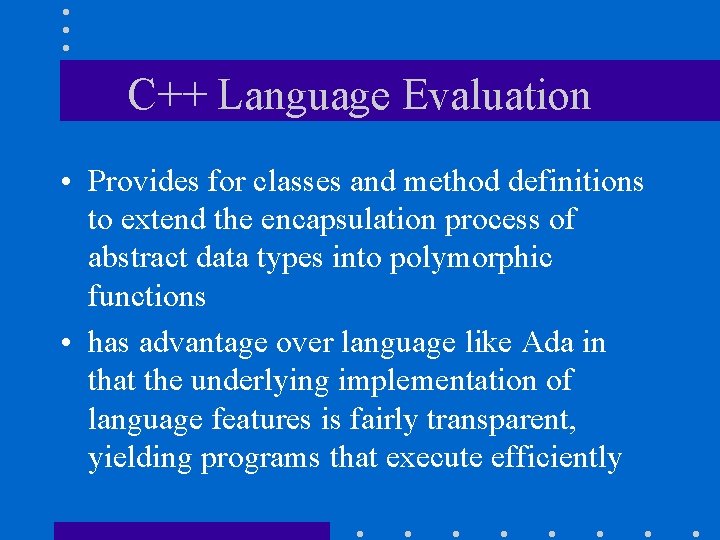 C++ Language Evaluation

• Provides for classes and method definitions to extend the encapsulation process of abstract data types into polymorphic functions

• has advantage over language like Ada in that the underlying implementation of language features is fairly transparent, yielding programs that execute efficiently